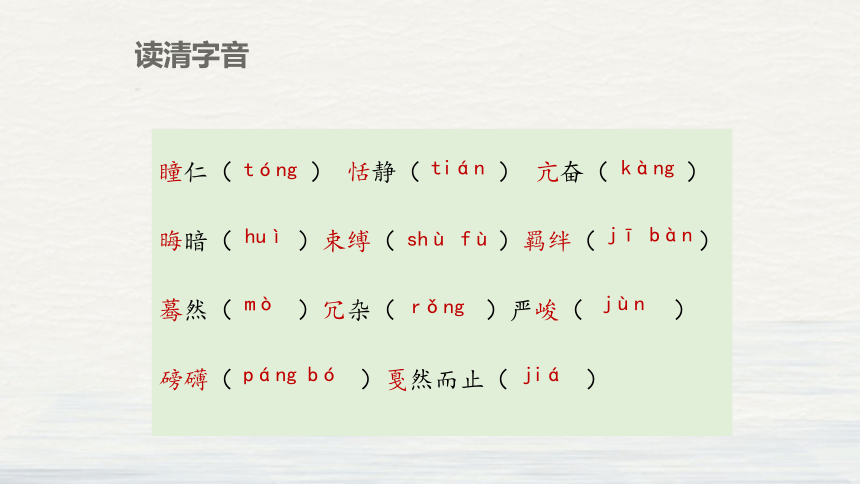 读清字音

瞳仁（tóng） 恬静（tián） 亢奋（kàng）

晦暗（huì）束缚（shù fù）羁绊（jī bàn）

蓦然（mò）冗杂（rǒng）严峻（jùn）

磅礴（páng bó）戛然而止（jiá）